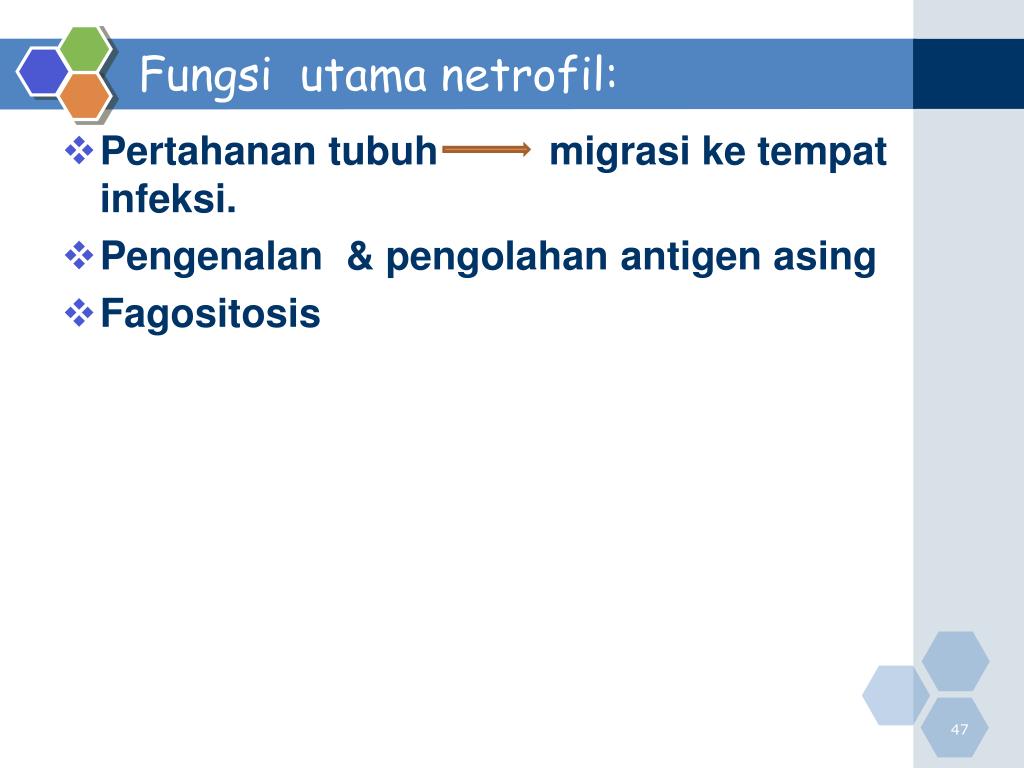 Fungsi utama netrofil:

❖ Pertahanan tubuh → migrasi ke tempat infeksi.

❖ Pengenalan & pengolahan antigen asing

❖ Fagositosis

47